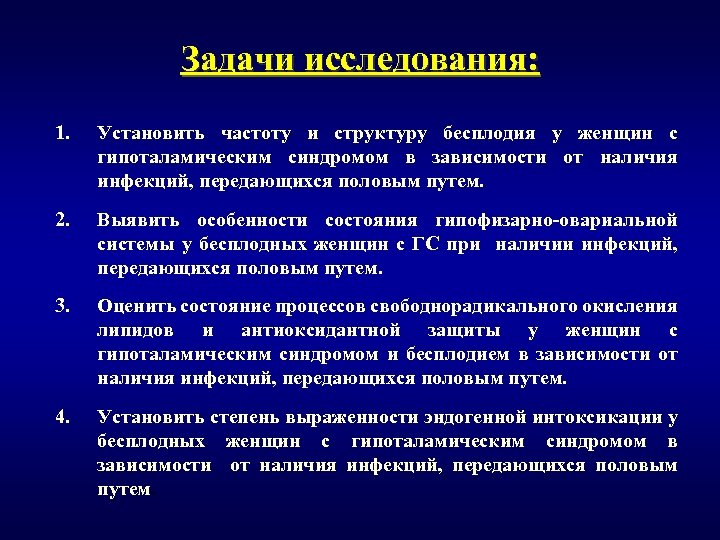 Задачи исследования:

1. Установить частоту и структуру бесплодия у женщин с гипоталамическим синдромом в зависимости от наличия инфекций, передающихся половым путем.

2. Выявить особенности состояния гипофизарно-овариальной системы у бесплодных женщин с ГС при наличии инфекций, передающихся половым путем.

3. Оценить состояние процессов свободнорадикального окисления липидов и антиоксидантной защиты у женщин с гипоталамическим синдромом и бесплодием в зависимости от наличия инфекций, передающихся половым путем.

4. Установить степень выраженности эндогенной интоксикации у бесплодных женщин с гипоталамическим синдромом в зависимости от наличия инфекций, передающихся половым путем